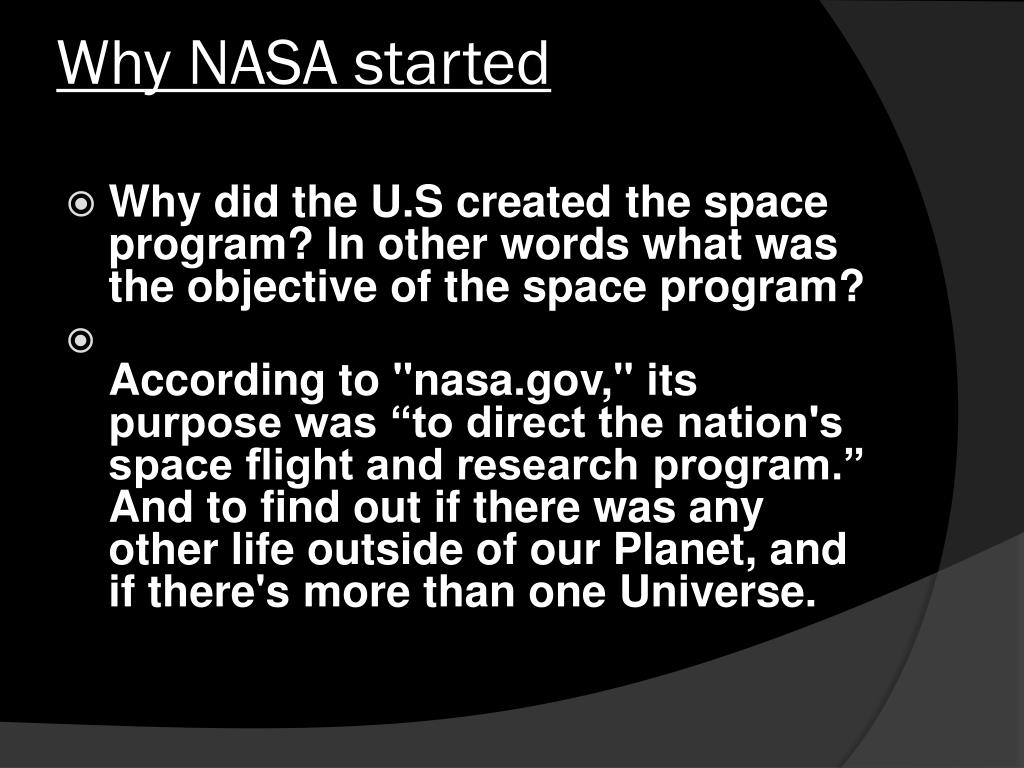 Why NASA started

Why did the U.S created the space program? In other words what was the objective of the space program?

According to "nasa.gov," its purpose was “to direct the nation's space flight and research program.” And to find out if there was any other life outside of our Planet, and if there's more than one Universe.